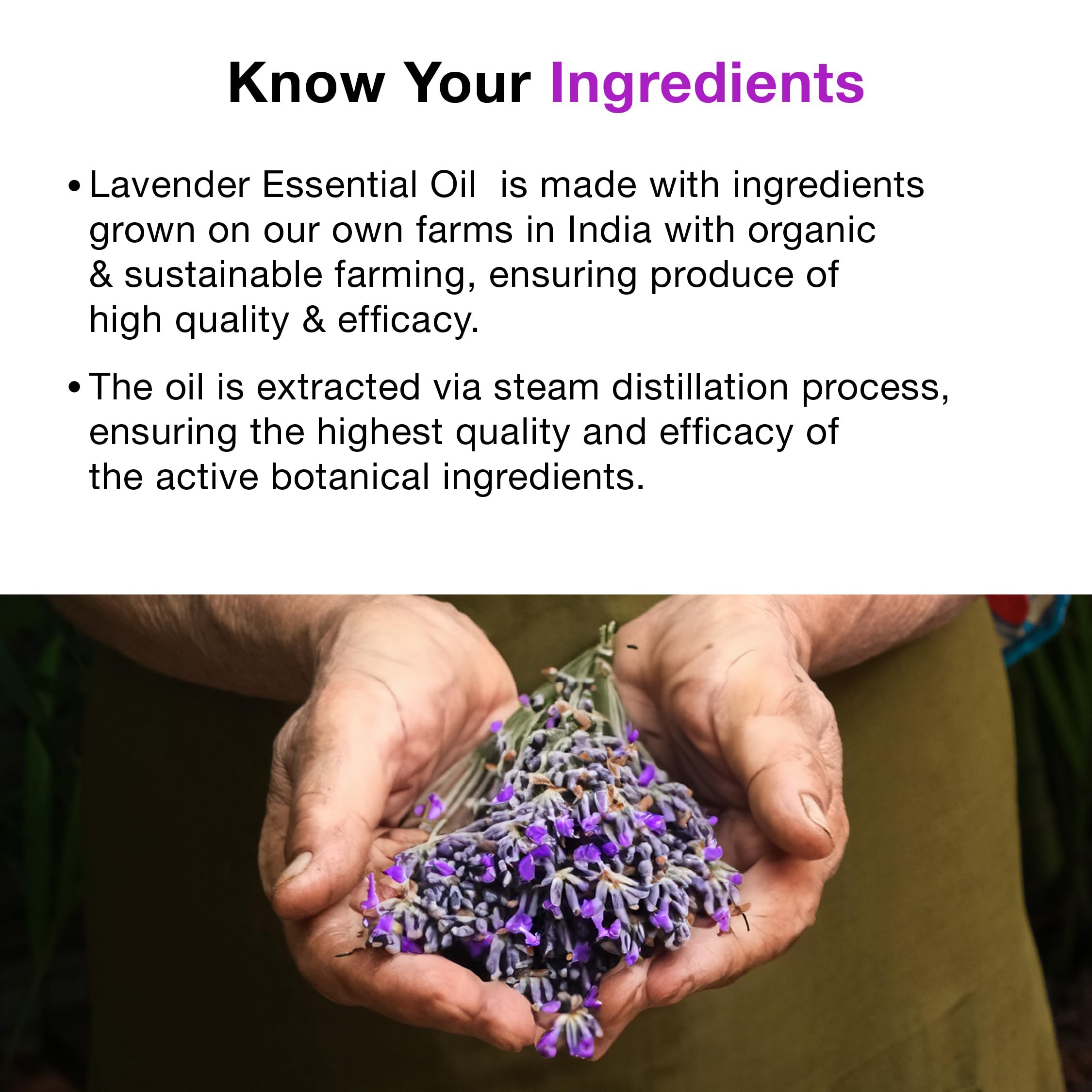 Know Your Ingredients

• Lavender Essential Oil  is made with ingredients grown on our own farms in India with organic & sustainable farming, ensuring produce of high quality & efficacy.

• The oil is extracted via steam distillation process, ensuring the highest quality and efficacy of the active botanical ingredients.